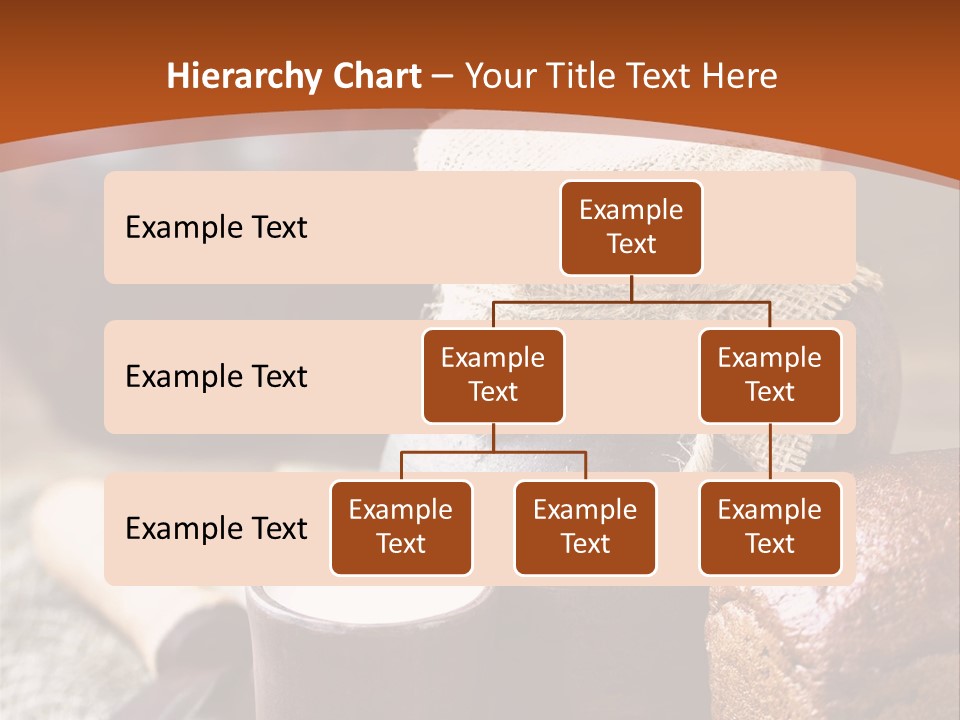 Hierarchy Chart – Your Title Text Here

Example Text

Example Text

Example Text

Example Text

Example Text

Example Text

Example Text

Example Text

Example Text